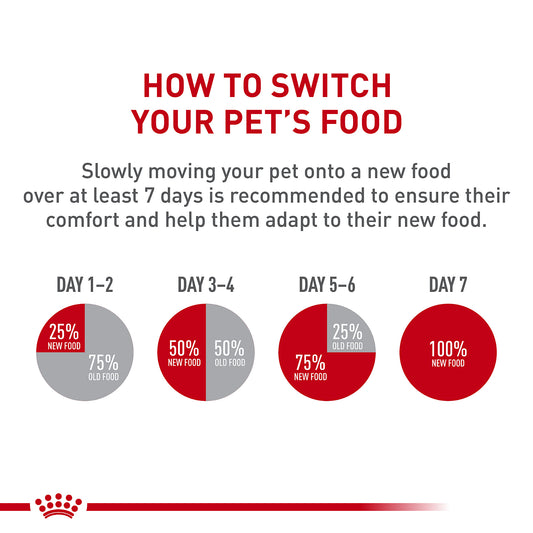 HOW TO SWITCH YOUR PET'S FOOD

Slowly moving your pet onto a new food over at least 7 days is recommended to ensure their comfort and help them adapt to their new food.

DAY 1–2

25%
NEW FOOD

75%
OLD FOOD

DAY 3–4

50%
NEW FOOD

50%
OLD FOOD

DAY 5–6

25%
OLD FOOD

75%
NEW FOOD

DAY 7

100%
NEW FOOD